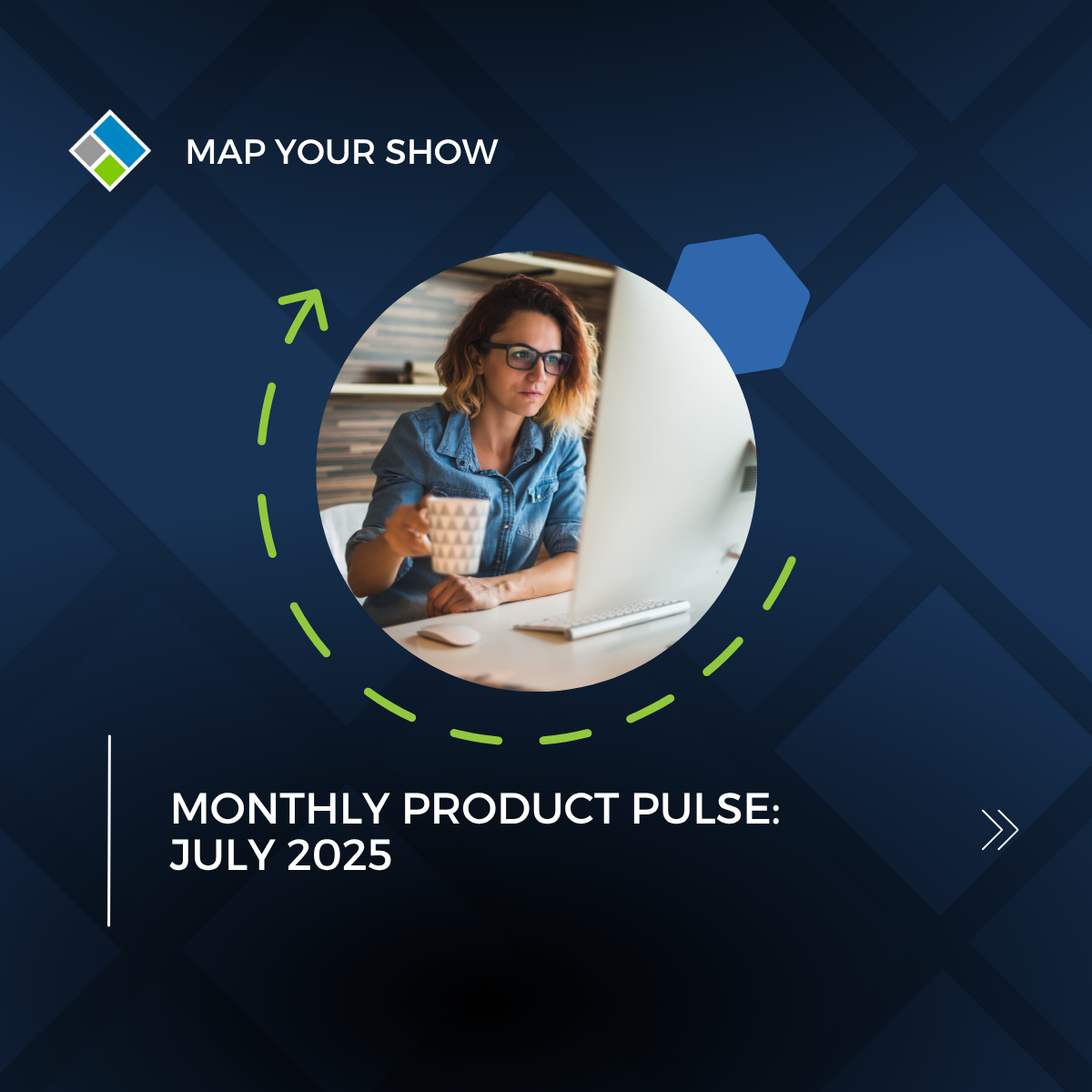 MAP YOUR SHOW

MONTHLY PRODUCT PULSE: JULY 2025